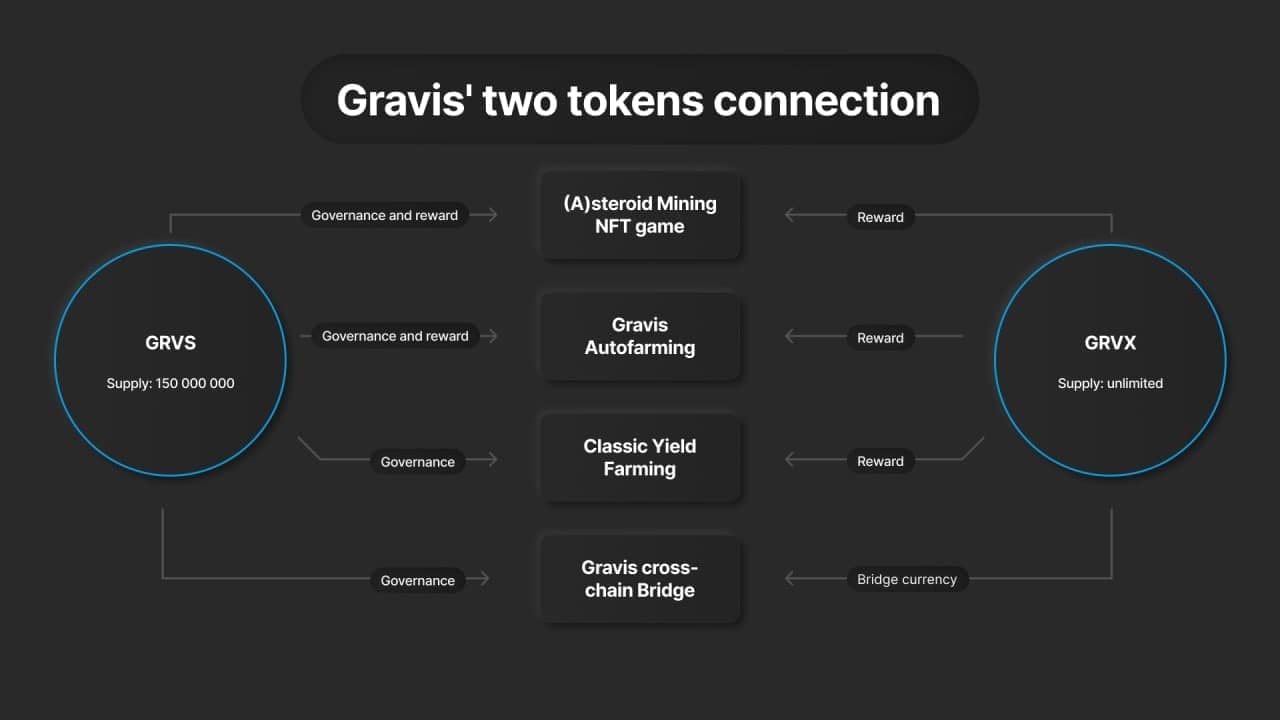 Gravis' two tokens connection

GRVS

Supply: 150 000 000

Governance and reward

Governance and reward

Governance

Governance

(A)steroid Mining NFT game

Gravis Autofarming

Classic Yield Farming

Gravis cross-chain Bridge

Reward

Reward

Reward

Bridge currency

GRVX

Supply: unlimited